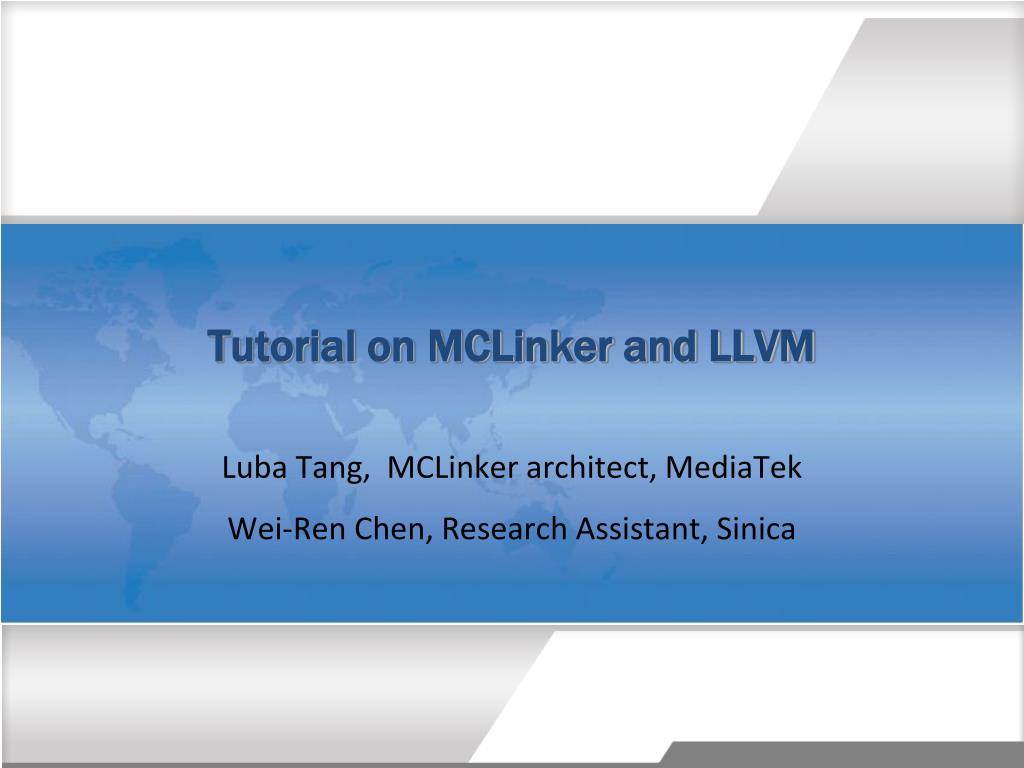 Tutorial on MCLinker and LLVM

Luba Tang, MCLinker architect, MediaTek

Wei-Ren Chen, Research Assistant, Sinica